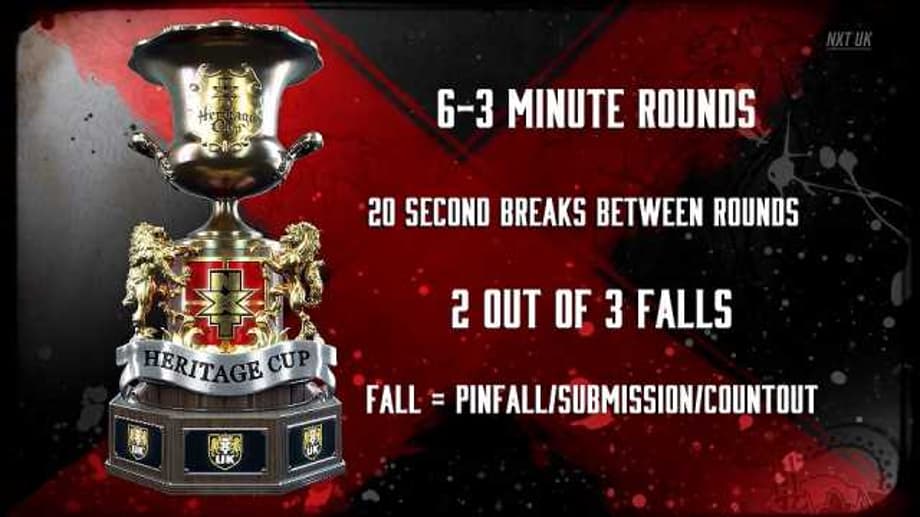 NXT UK

Heritage Cup

HERITAGE CUP

UK

UK

UK

6-3 MINUTE ROUNDS

20 SECOND BREAKS BETWEEN ROUNDS

2 OUT OF 3 FALLS

FALL = PINFALL/SUBMISSION/COUNTOUT